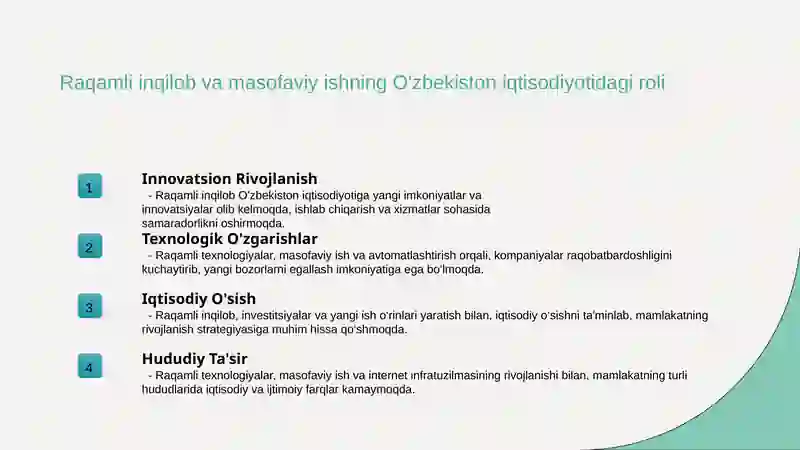 Raqamli inqilob va masofaviy ishning O'zbekiston iqtisodiyotidagi roli

1

Innovatsion Rivojlanish

- Raqamli inqilob O'zbekiston iqtisodiyotiga yangi imkoniyatlar va innovatsiyalar olib kelmoqda, ishlab chiqarish va xizmatlar sohasida samaradorlikni oshirmoqda.

2

Texnologik O'zgarishlar

- Raqamli texnologiyalar, masofaviy ish va avtomatlashtirish orqali, kompaniyalar raqobatbardoshligini kuchaytirib, yangi bozorlarni egallash imkoniyatiga ega bo'lmoqda.

3

Iqtisodiy O'sish

- Raqamli inqilob, investitsiyalar va yangi ish o'rinlari yaratish bilan, iqtisodiy o'sishni ta'minlab, mamlakatning rivojlanish strategiyasiga muhim hissa qo'shmoqda.

4

Hududiy Ta'sir

- Raqamli texnologiyalar, masofaviy ish va internet infratuzilmasining rivojlanishi bilan, mamlakatning turli hududlarida iqtisodiy va ijtimoiy farqlar kamaymoqda.